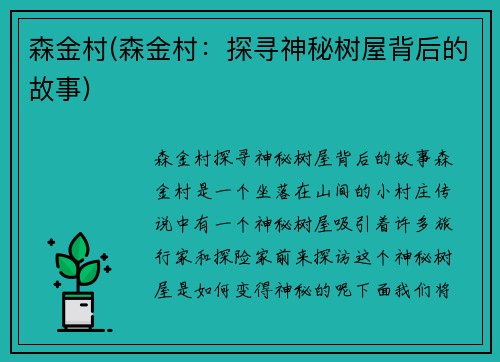 森金村(森金村：探寻神秘树屋背后的故事)

森金村探寻神秘树屋背后的故事森金村是一个坐落在山间的小村庄传说中有一个神秘树屋吸引着许多旅行家和探险家前来探访这个神秘树屋是如何变得神秘的呢下面我们将